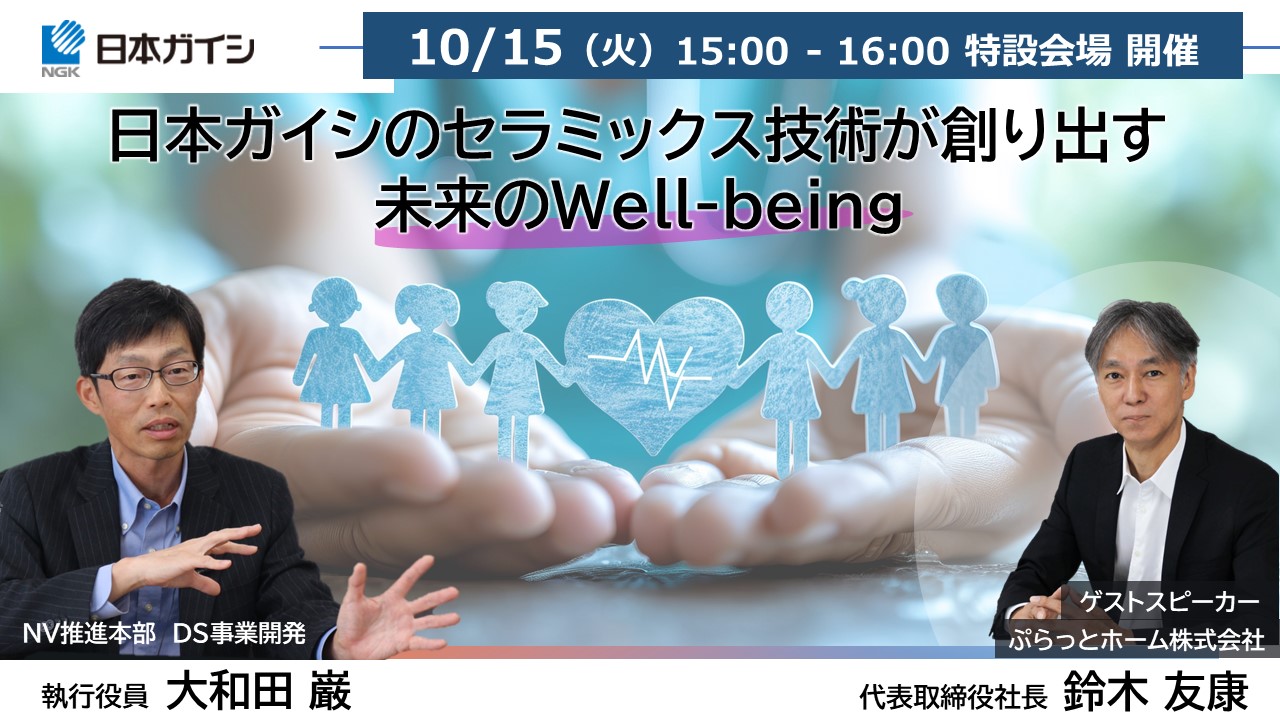 NGK 日本ガイシ

10/15（火）15:00 - 16:00 特設会場 開催

日本ガイシのセラミックス技術が創り出す
未来のWell-being

NV推進本部　DS事業開発
執行役員 大和田 巌

ゲストスピーカー
ぷらっとホーム株式会社
代表取締役社長 鈴木 友康